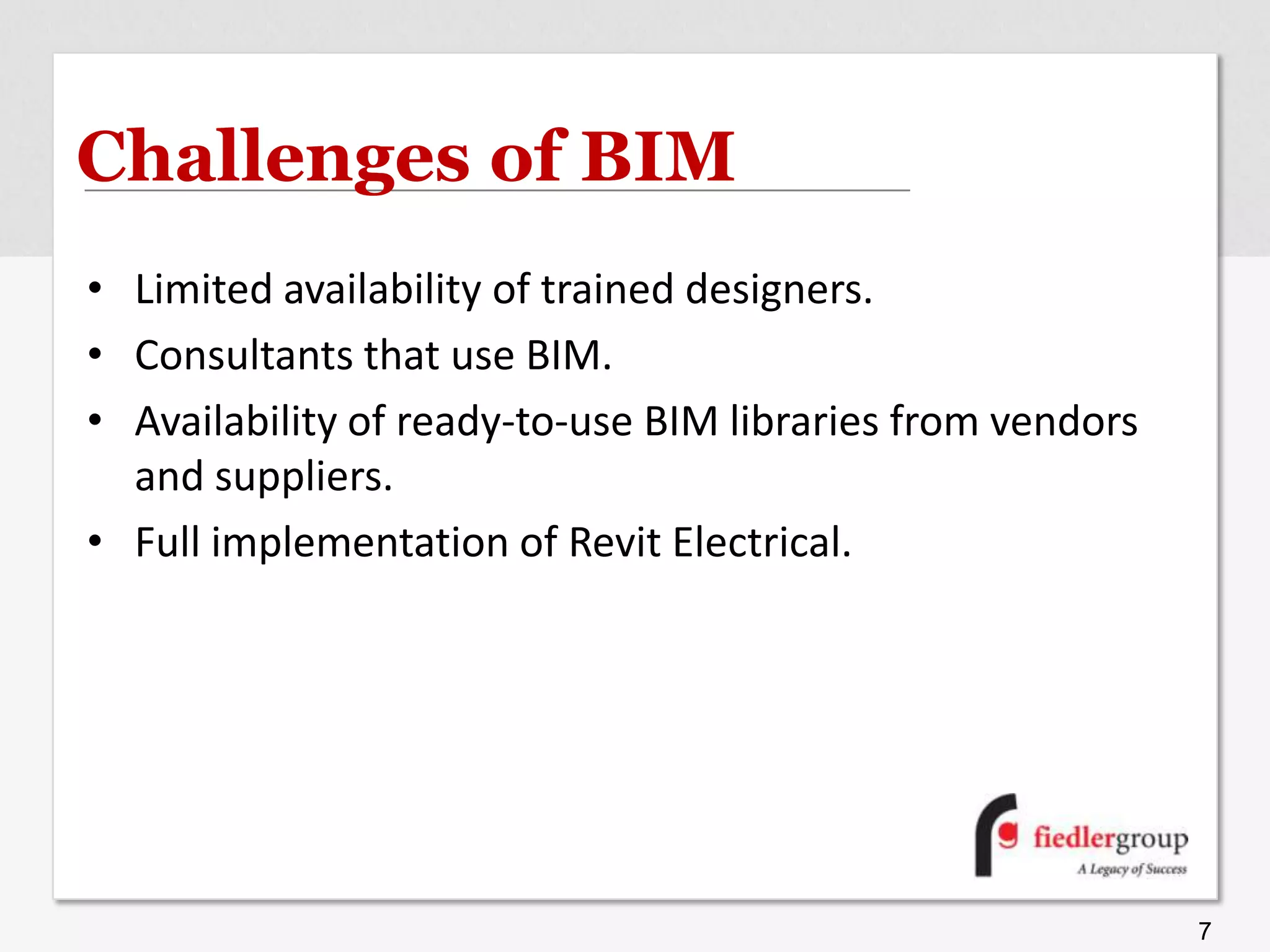 Challenges of BIM

• Limited availability of trained designers.
• Consultants that use BIM.
• Availability of ready-to-use BIM libraries from vendors and suppliers.
• Full implementation of Revit Electrical.

fiedlergroup
A Legacy of Success

7